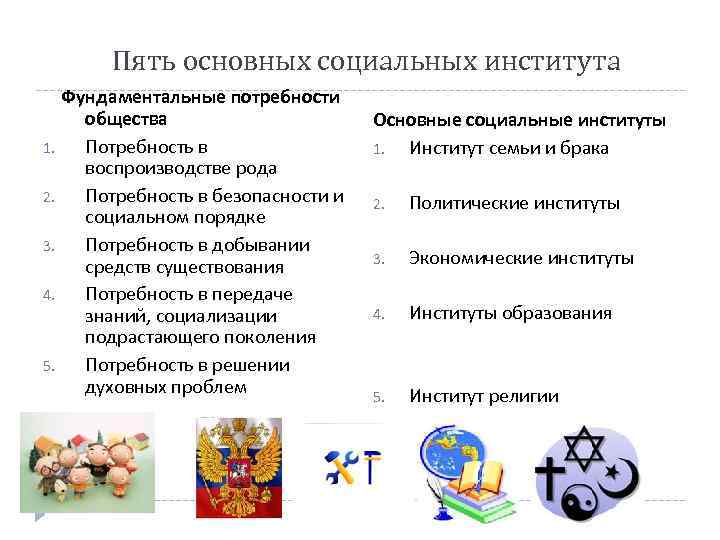 Пять основных социальных института

Фундаментальные потребности общества

1. Потребность в воспроизводстве рода
2. Потребность в безопасности и социальном порядке
3. Потребность в добывании средств существования
4. Потребность в передаче знаний, социализации подрастающего поколения
5. Потребность в решении духовных проблем

Основные социальные институты

1. Институт семьи и брака
2. Политические институты
3. Экономические институты
4. Институты образования
5. Институт религии